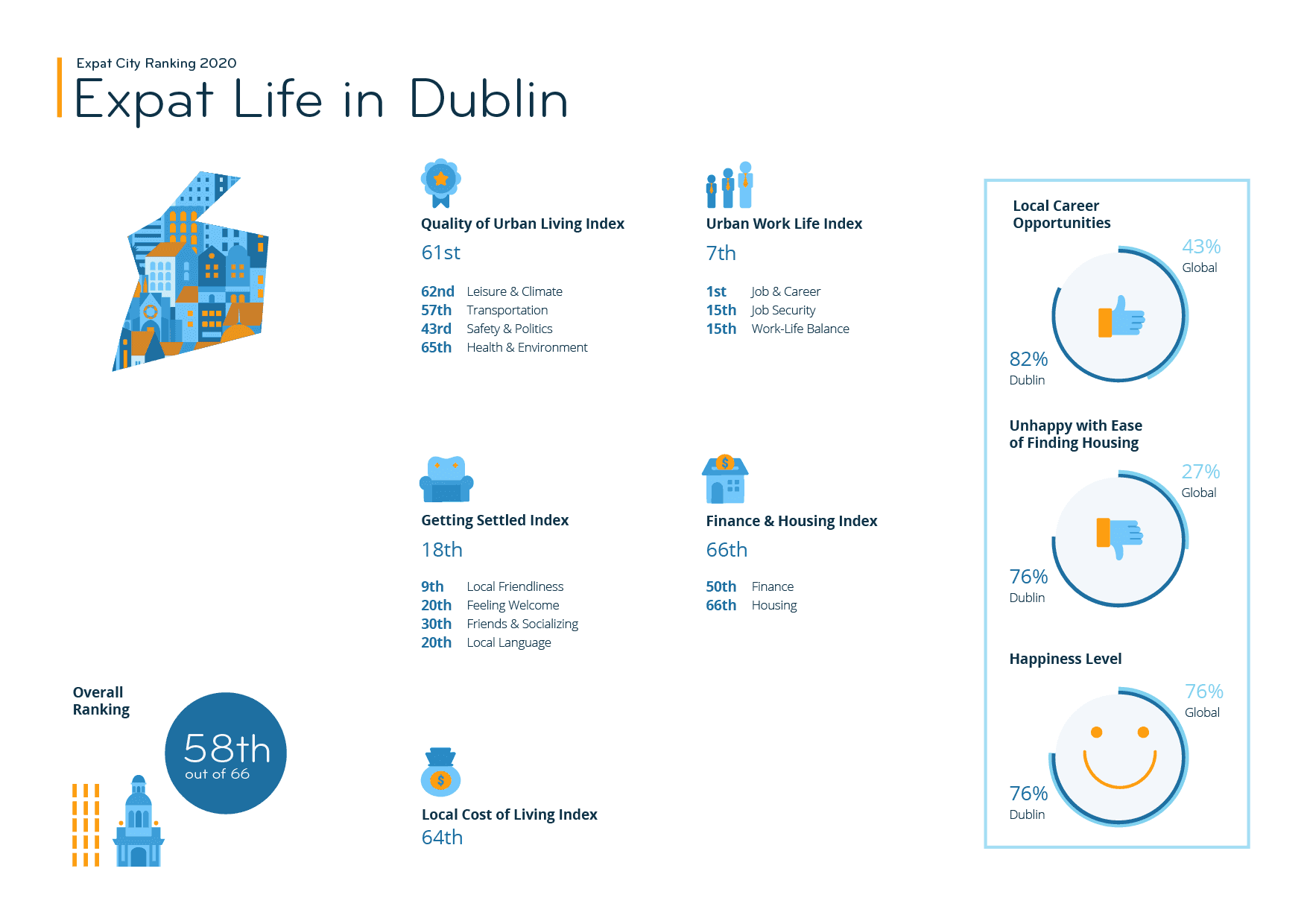 Expat City Ranking 2020

Expat Life in Dublin

Quality of Urban Living Index
61st

62nd Leisure & Climate
57th Transportation
43rd Safety & Politics
65th Health & Environment

Urban Work Life Index
7th

1st Job & Career
15th Job Security
15th Work-Life Balance

Getting Settled Index
18th

9th Local Friendliness
20th Feeling Welcome
30th Friends & Socializing
20th Local Language

Finance & Housing Index
66th

50th Finance
66th Housing

Overall Ranking
58th
out of 66

Local Cost of Living Index
64th

Local Career Opportunities
43%
Global
82%
Dublin

Unhappy with Ease of Finding Housing
27%
Global
76%
Dublin

Happiness Level
76%
Global
76%
Dublin